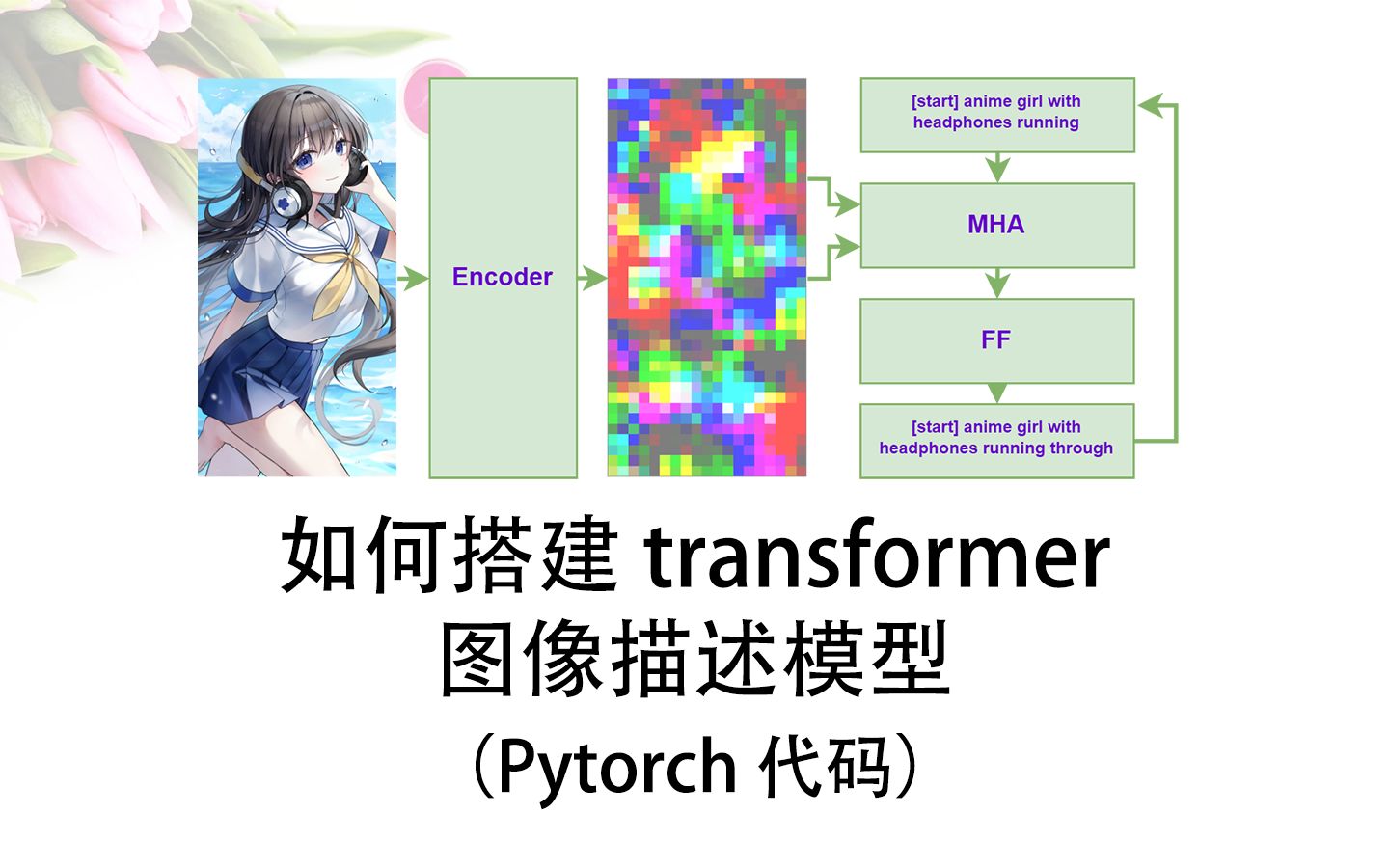 Encoder

[start] anime girl with headphones running

MHA

FF

[start] anime girl with headphones running through

如何搭建 transformer
图像描述模型
（Pytorch 代码）